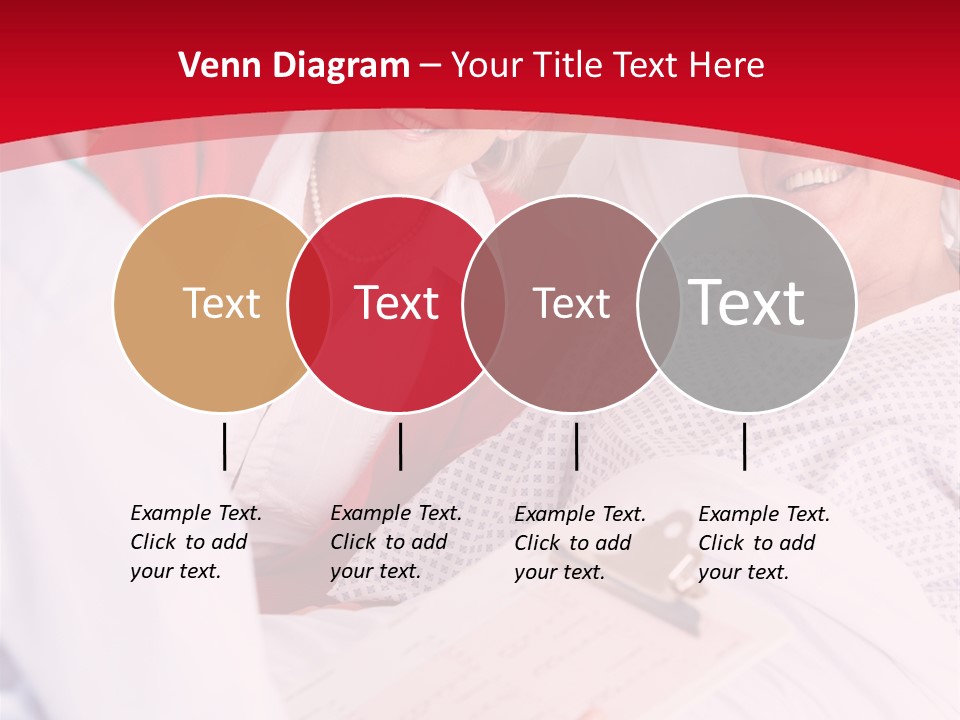 Venn Diagram – Your Title Text Here

Text

Text

Text

Text

Example Text. Click to add your text.

Example Text. Click to add your text.

Example Text. Click to add your text.

Example Text. Click to add your text.